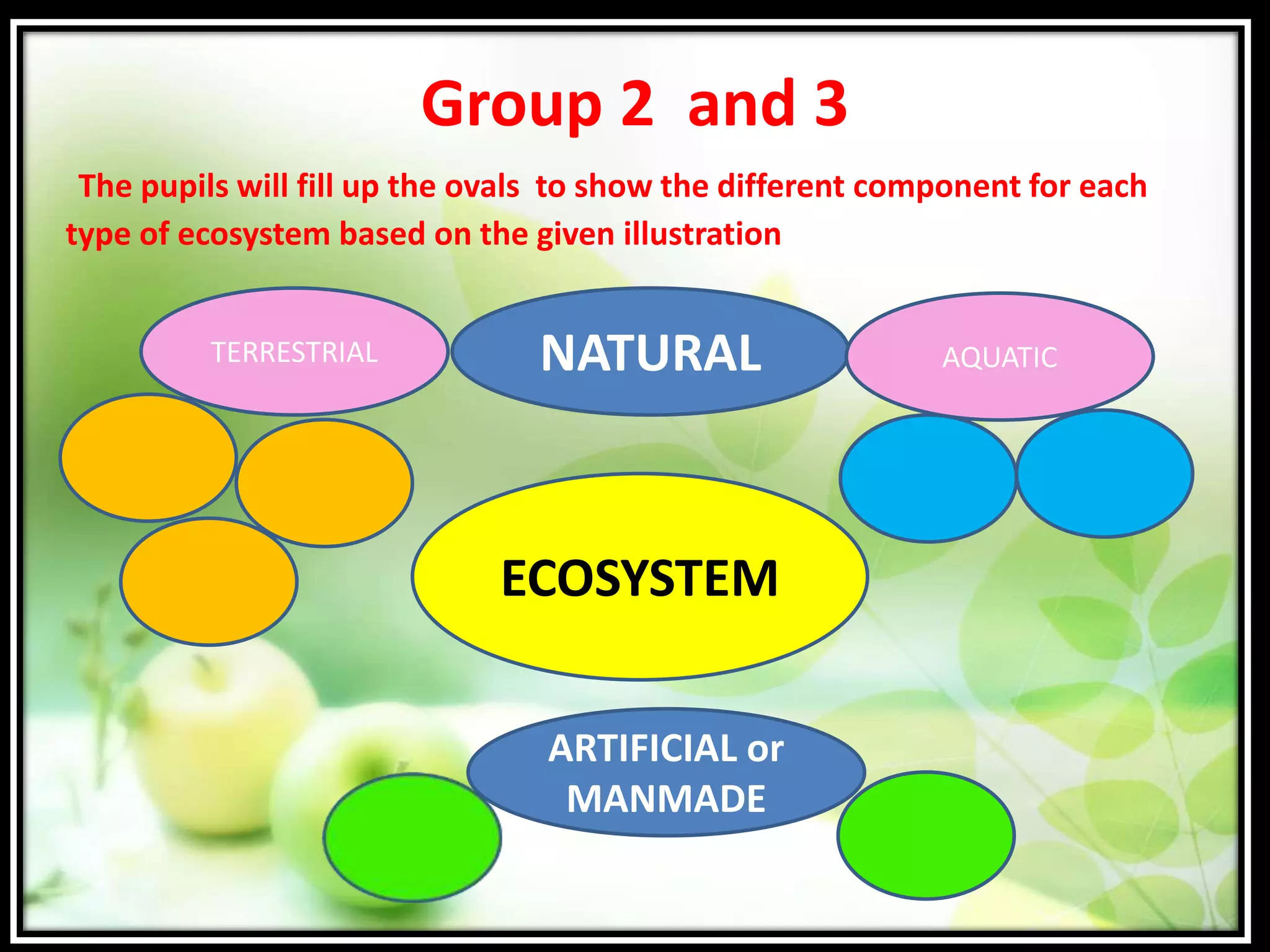 Group 2 and 3

The pupils will fill up the ovals to show the different component for each type of ecosystem based on the given illustration

TERRESTRIAL

NATURAL

AQUATIC

ECOSYSTEM

ARTIFICIAL or MANMADE